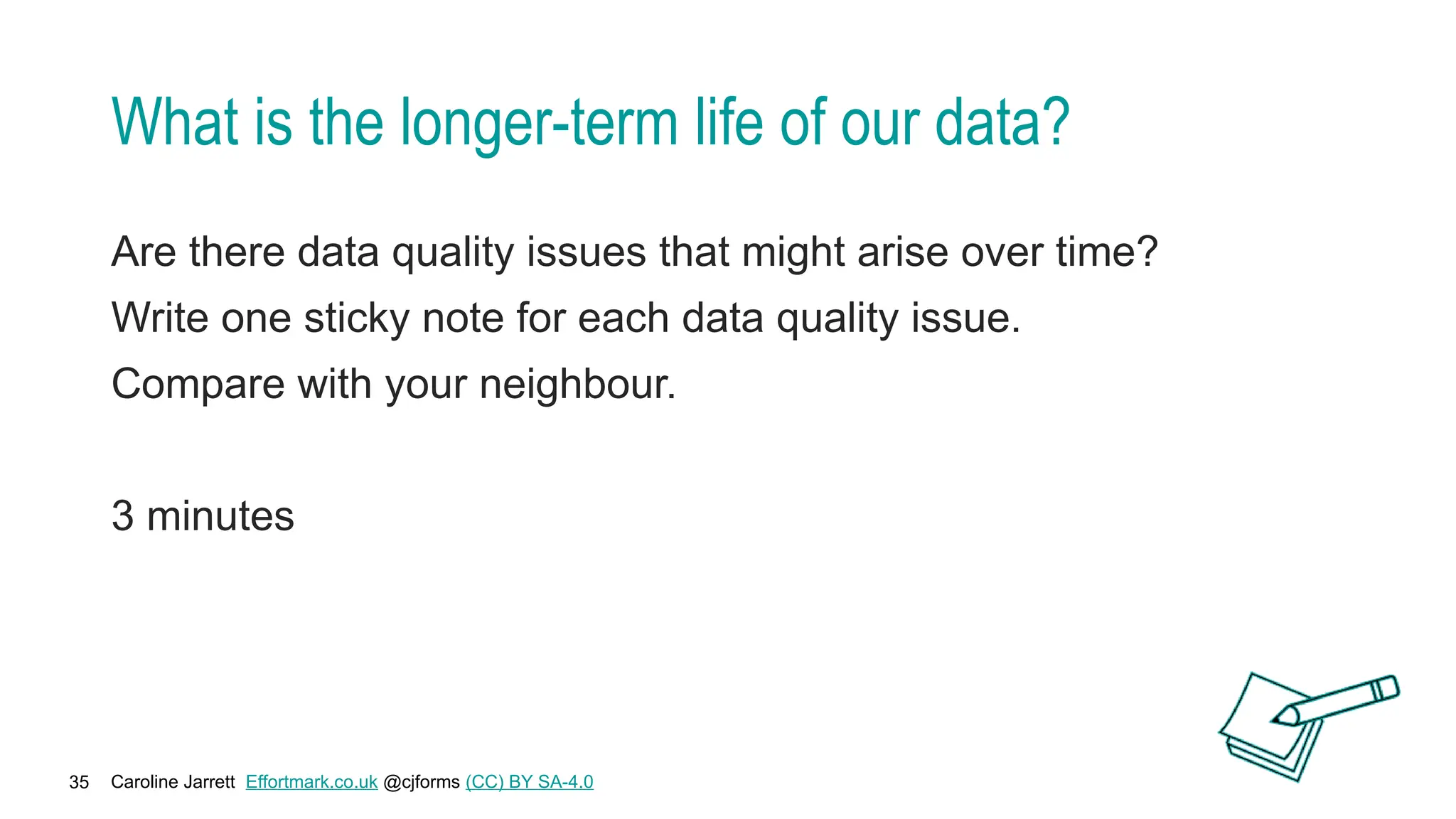 What is the longer-term life of our data?

Are there data quality issues that might arise over time?

Write one sticky note for each data quality issue.

Compare with your neighbour.

3 minutes

35 Caroline Jarrett Effortmark.co.uk @cjforms (CC) BY SA-4.0